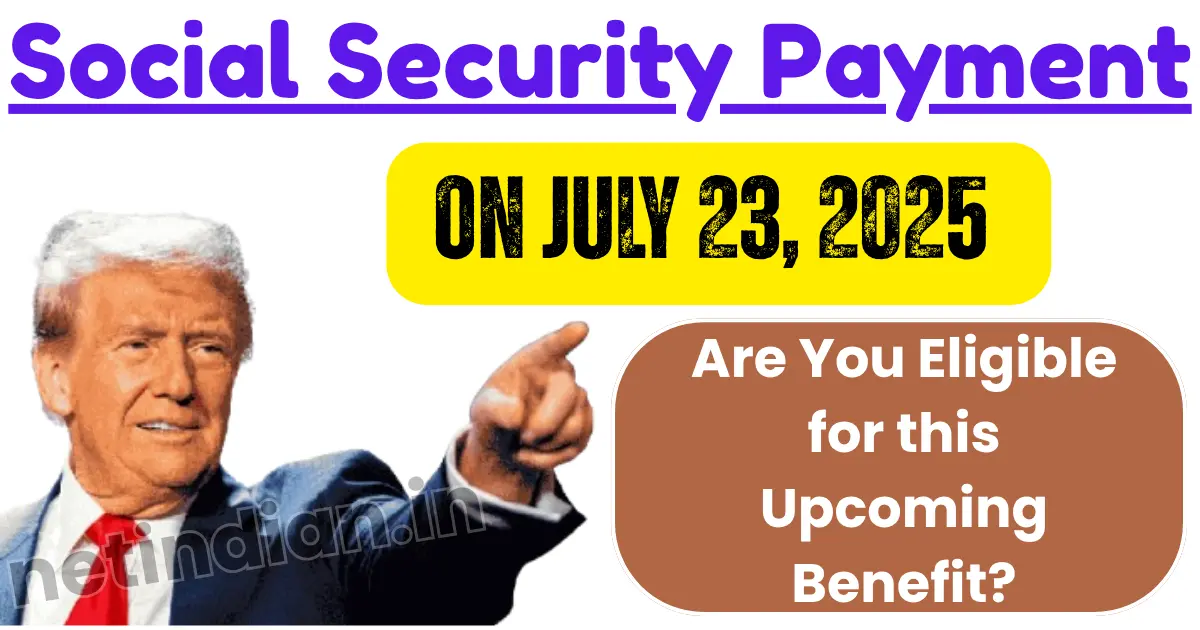 Social Security Payment

ON JULY 23, 2025

Are You Eligible for this Upcoming Benefit?

netindian.in